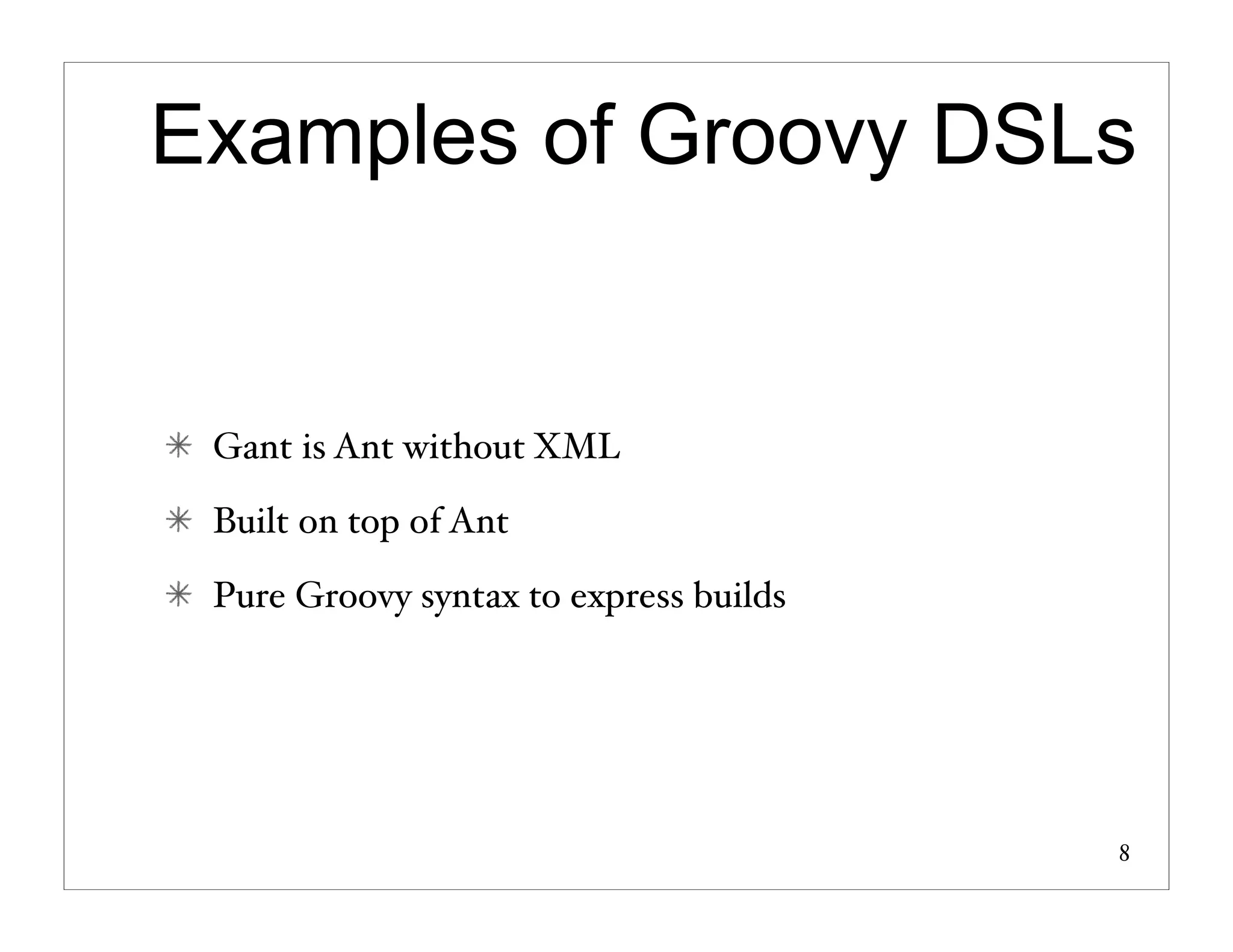 Examples of Groovy DSLs

✳ Gant is Ant without XML

✳ Built on top of Ant

✳ Pure Groovy syntax to express builds

8